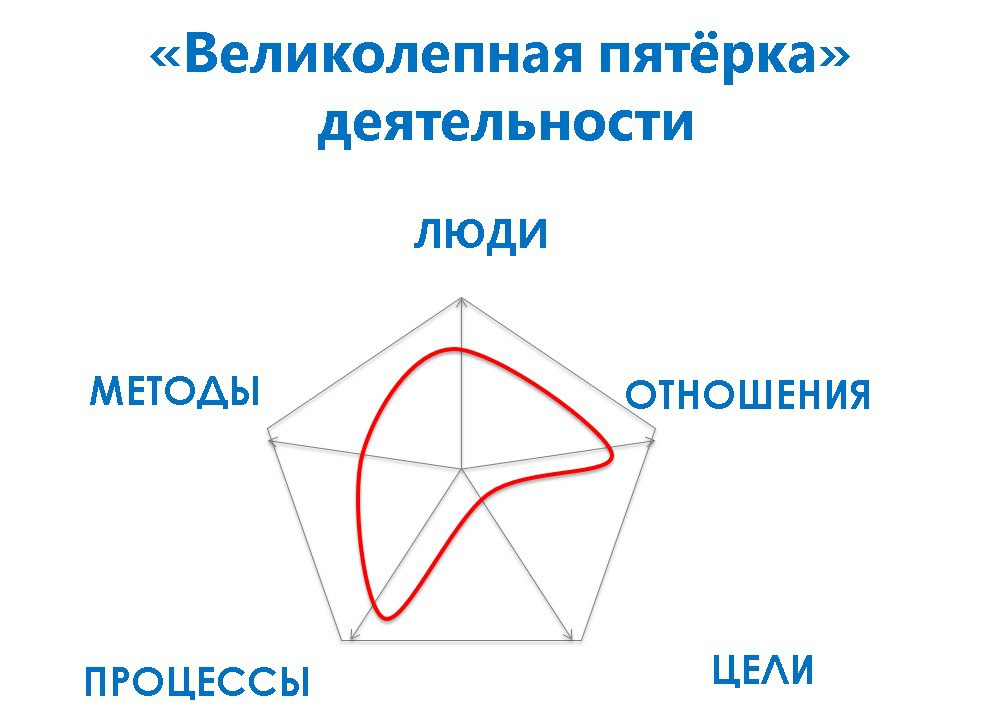 «Великолепная пятёрка» деятельности

ЛЮДИ

МЕТОДЫ

ОТНОШЕНИЯ

ПРОЦЕССЫ

ЦЕЛИ